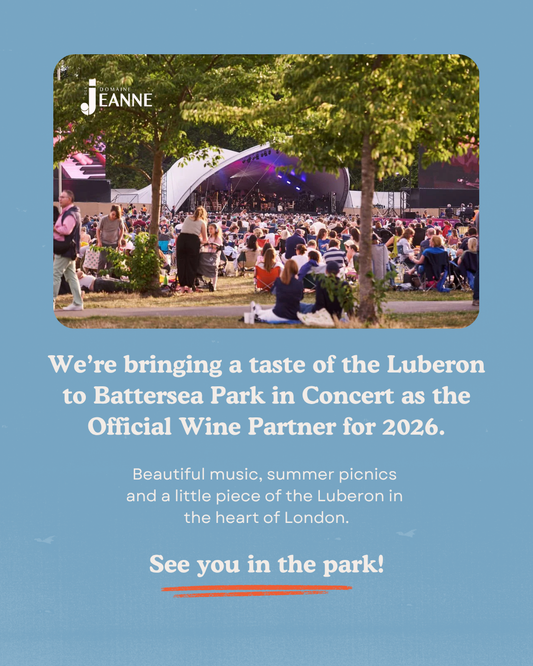 DOMAINE
JEANNE

We're bringing a taste of the Luberon to Battersea Park in Concert as the Official Wine Partner for 2026.

Beautiful music, summer picnics and a little piece of the Luberon in the heart of London.

See you in the park!